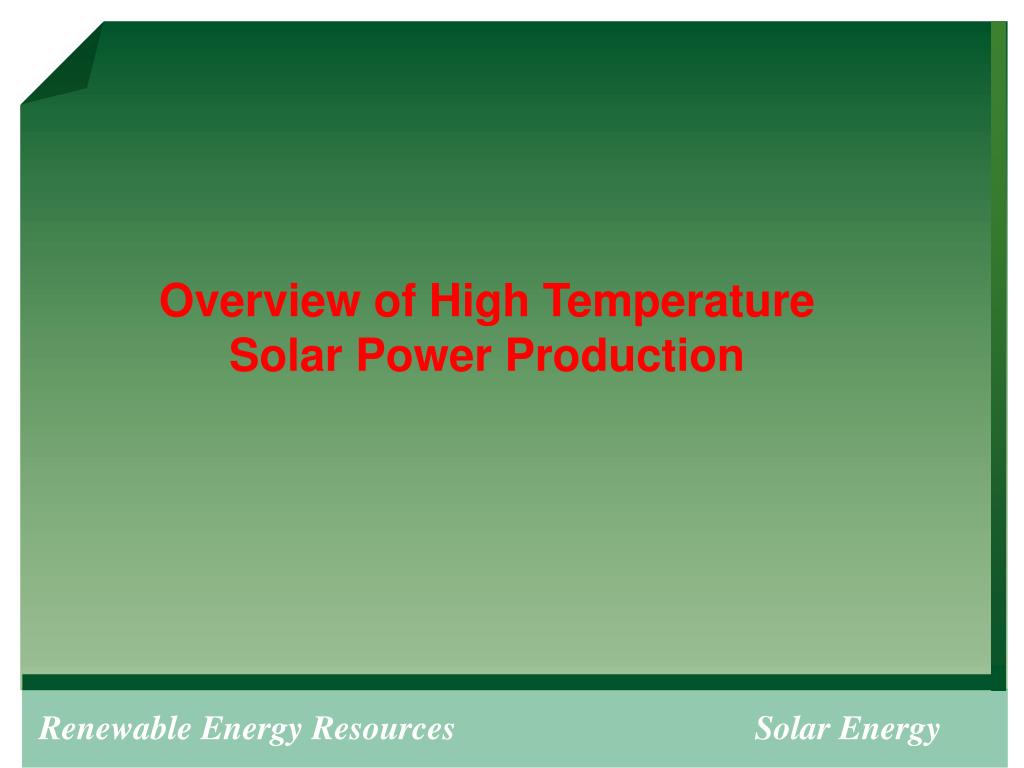 Overview of High Temperature Solar Power Production

Renewable Energy Resources

Solar Energy